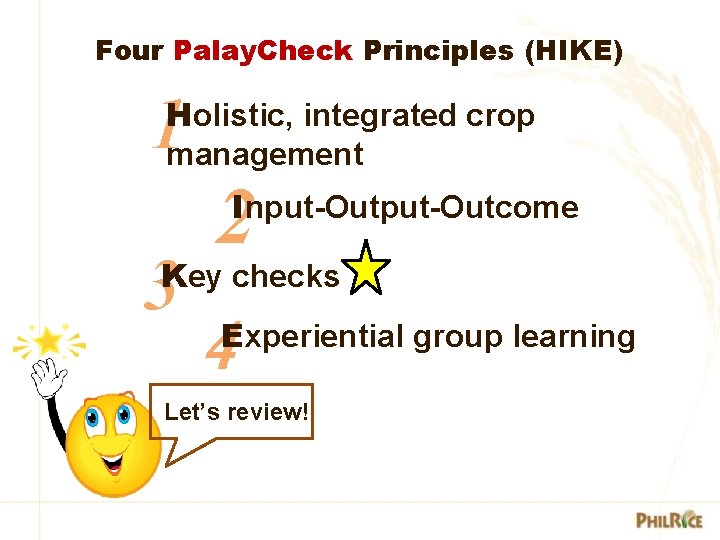 Four PalayCheck Principles (HIKE)

1 Holistic, integrated crop management

2 Input-Output-Outcome

3 Key checks

4 Experiential group learning

Let's review!

PHILRICE